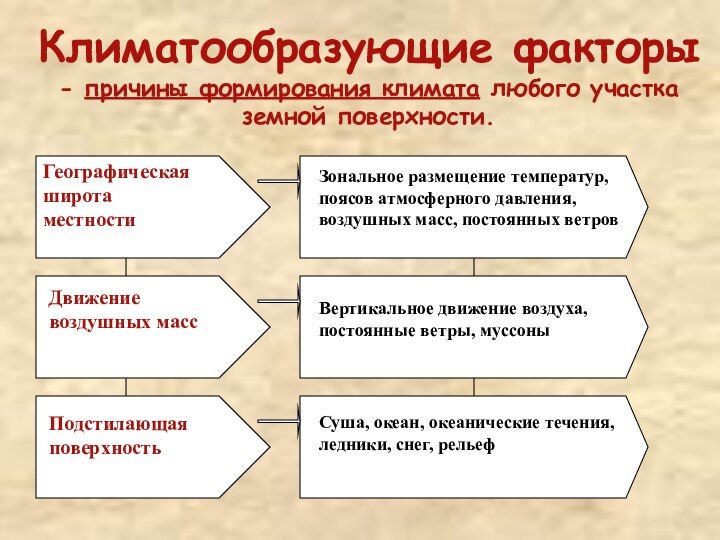 Климатообразующие факторы - причины формирования климата любого участка земной поверхности.

Географическая широта местности

Зональное размещение температур, поясов атмосферного давления, воздушных масс, постоянных ветров

Движение воздушных масс

Вертикальное движение воздуха, постоянные ветры, муссоны

Подстилающая поверхность

Суша, океан, океанические течения, ледники, снег, рельеф